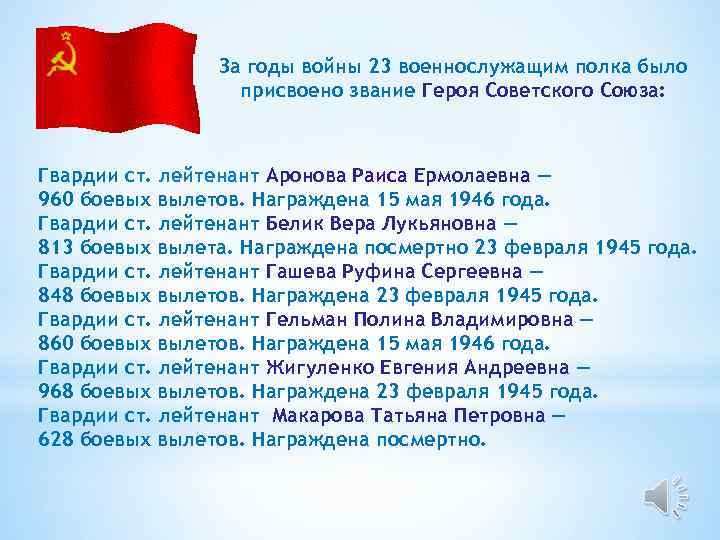 За годы войны 23 военнослужащим полка было присвоено звание Героя Советского Союза:

Гвардии ст. лейтенант Аронова Раиса Ермолаевна — 960 боевых вылетов. Награждена 15 мая 1946 года.
Гвардии ст. лейтенант Белик Вера Лукьяновна — 813 боевых вылета. Награждена посмертно 23 февраля 1945 года.
Гвардии ст. лейтенант Гашева Руфина Сергеевна — 848 боевых вылетов. Награждена 23 февраля 1945 года.
Гвардии ст. лейтенант Гельман Полина Владимировна — 860 боевых вылетов. Награждена 15 мая 1946 года.
Гвардии ст. лейтенант Жигуленко Евгения Андреевна — 968 боевых вылетов. Награждена 23 февраля 1945 года.
Гвардии ст. лейтенант Макарова Татьяна Петровна — 628 боевых вылетов. Награждена посмертно.